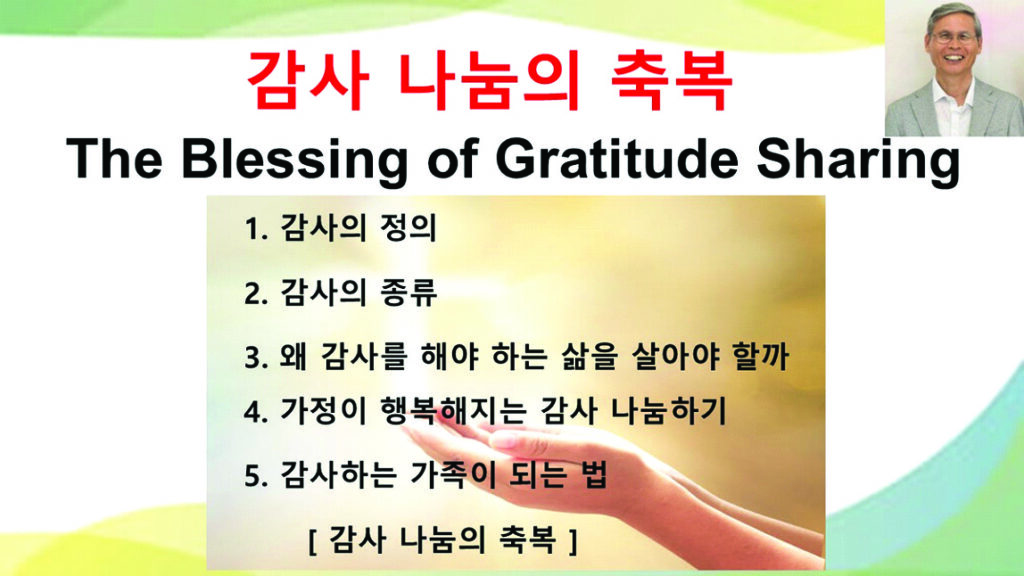 감사 나눔의 축복

The Blessing of Gratitude Sharing

1. 감사의 정의

2. 감사의 종류

3. 왜 감사를 해야 하는 삶을 살아야 할까

4. 가정이 행복해지는 감사 나눔하기

5. 감사하는 가족이 되는 법

[ 감사 나눔의 축복 ]